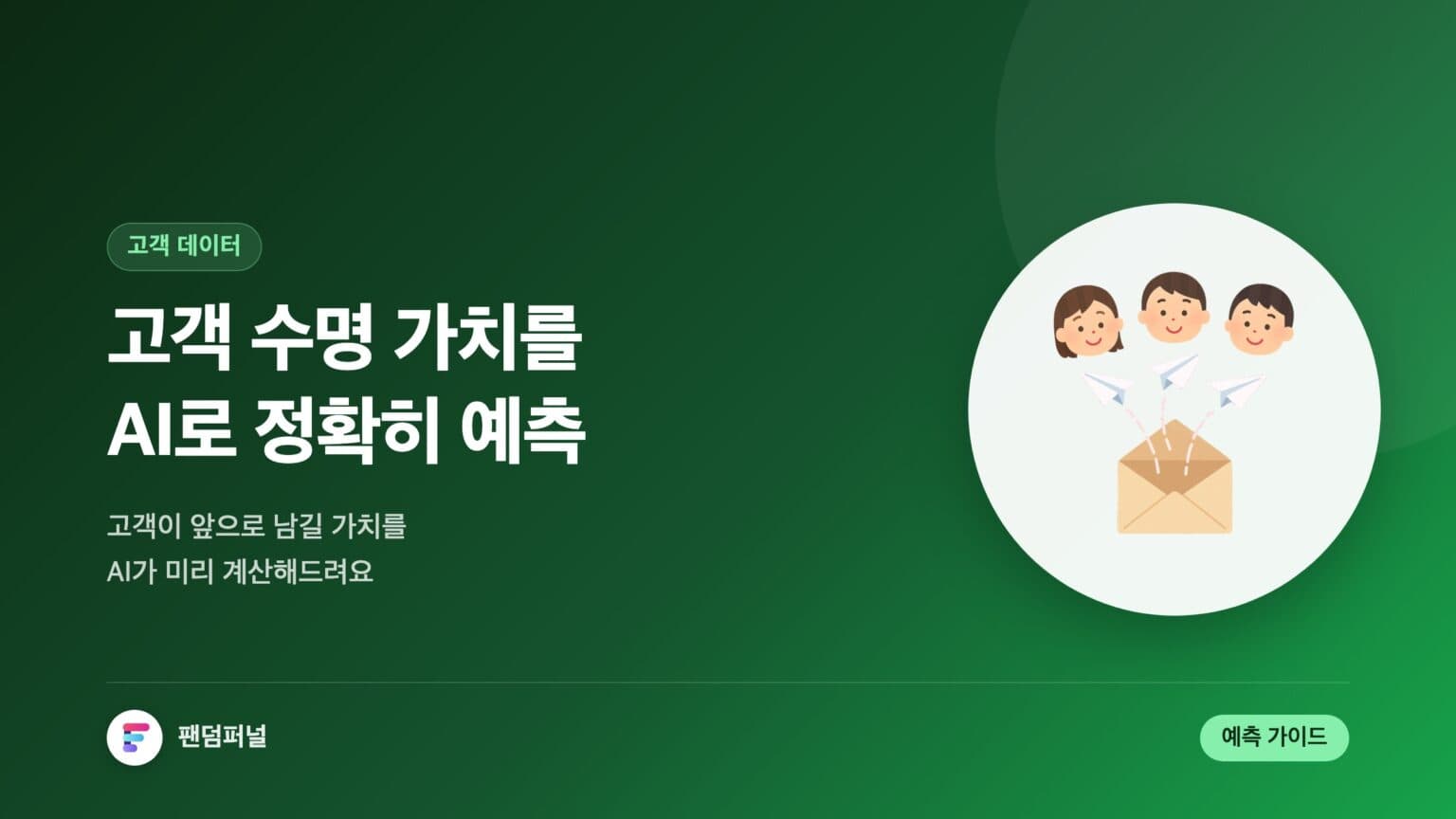 고객 데이터

고객 수명 가치를
AI로 정확히 예측

고객이 앞으로 남길 가치를
AI가 미리 계산해드려요

팬덤퍼널

예측 가이드